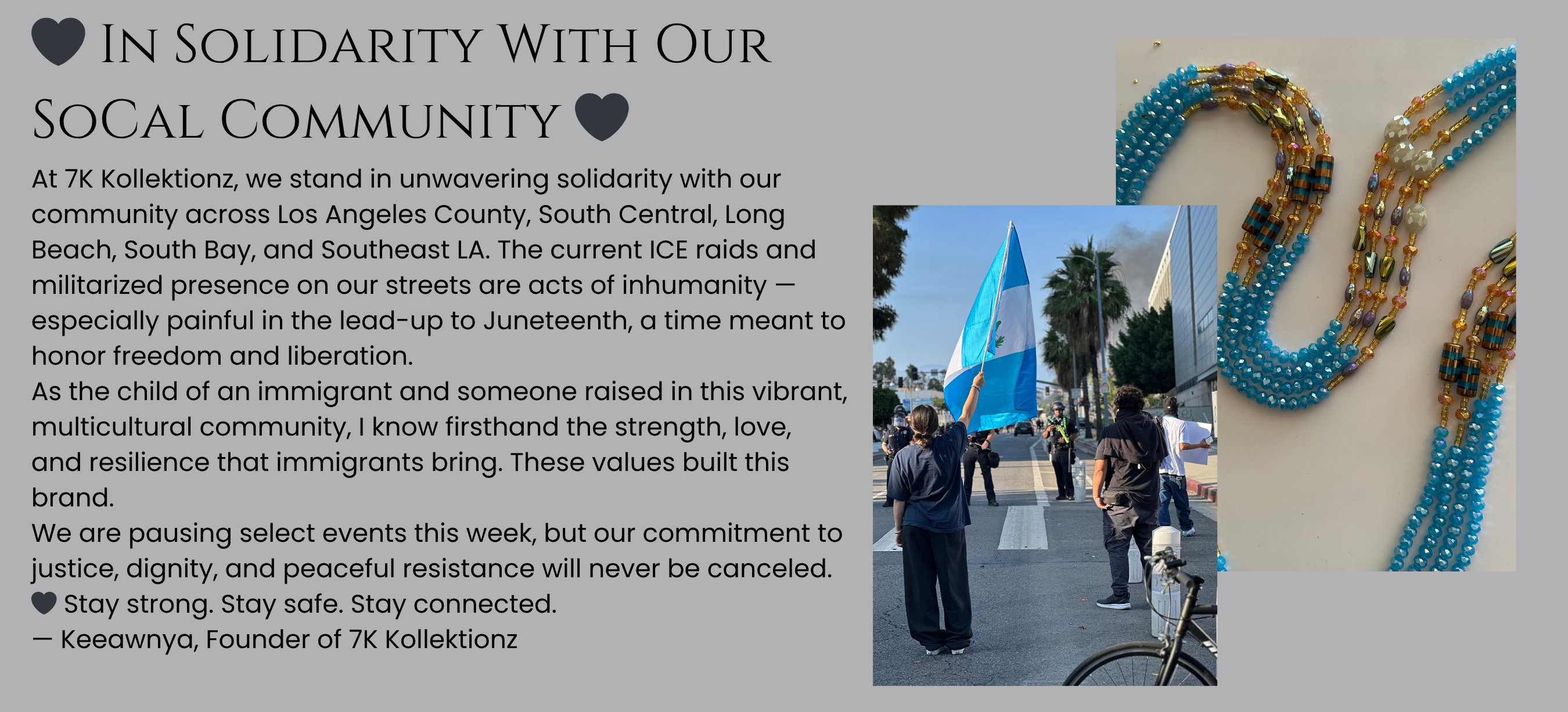 🖤 In Solidarity With Our SoCal Community 🖤

At 7K Kollektionz, we stand in unwavering solidarity with our community across Los Angeles County, South Central, Long Beach, South Bay, and Southeast LA. The current ICE raids and militarized presence on our streets are acts of inhumanity — especially painful in the lead-up to Juneteenth, a time meant to honor freedom and liberation.
As the child of an immigrant and someone raised in this vibrant, multicultural community, I know firsthand the strength, love, and resilience that immigrants bring. These values built this brand.
We are pausing select events this week, but our commitment to justice, dignity, and peaceful resistance will never be canceled.
🖤 Stay strong. Stay safe. Stay connected.
— Keeawnya, Founder of 7K Kollektionz